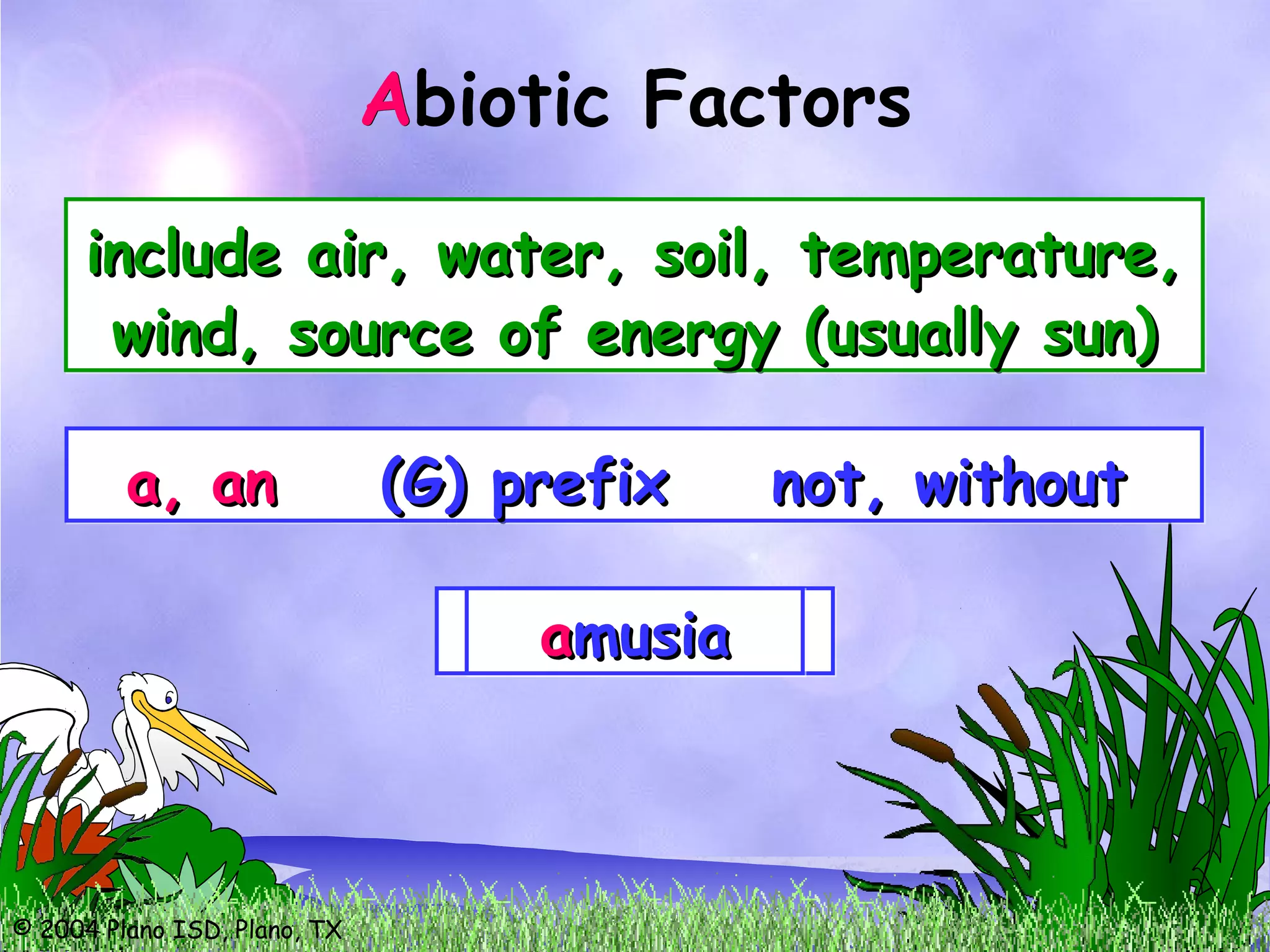 Abiotic Factors

include air, water, soil, temperature, wind, source of energy (usually sun)

a, an (G) prefix not, without

amusia

© 2004 Plano ISD, Plano, TX